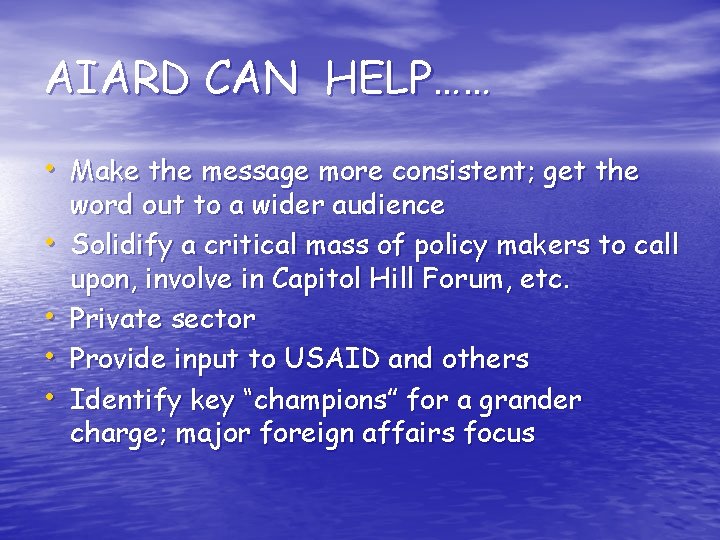 AIARD CAN HELP……

• Make the message more consistent; get the word out to a wider audience
• Solidify a critical mass of policy makers to call upon, involve in Capitol Hill Forum, etc.
• Private sector
• Provide input to USAID and others
• Identify key “champions” for a grander charge; major foreign affairs focus